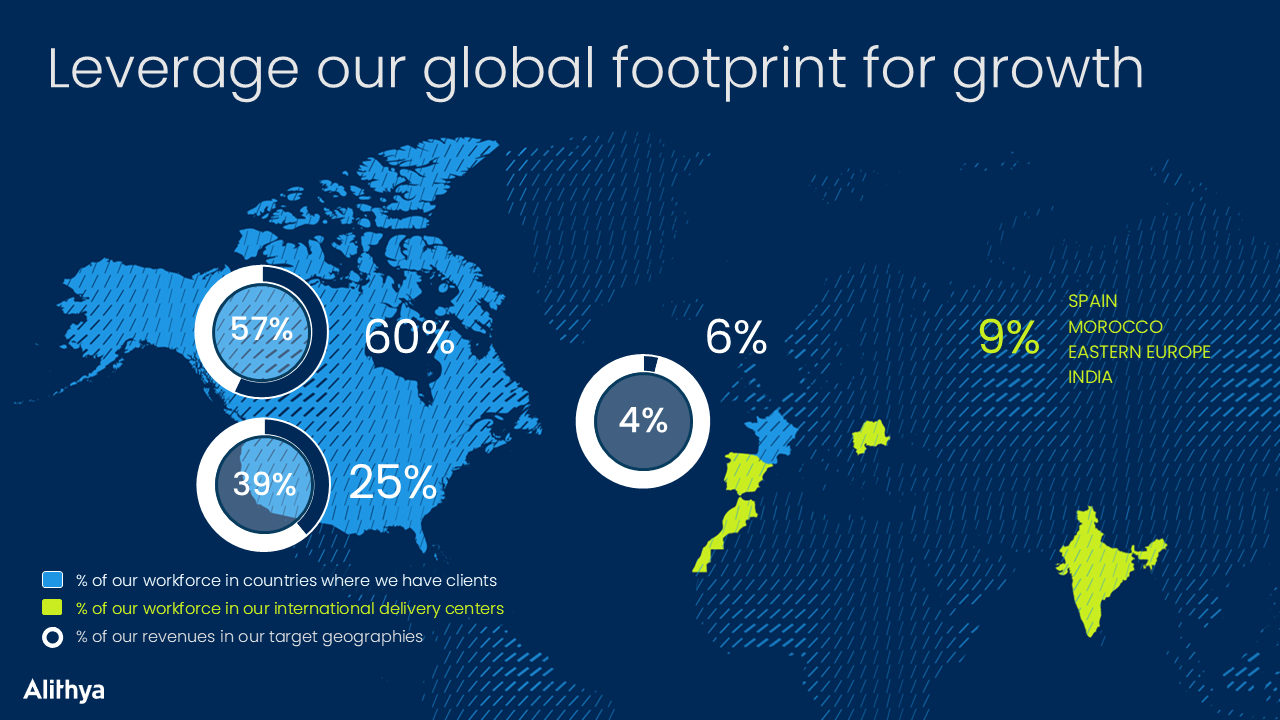 Leverage our global footprint for growth

57%

60%

39%

25%

4%

6%

9%

SPAIN
MOROCCO
EASTERN EUROPE
INDIA

% of our workforce in countries where we have clients
% of our workforce in our international delivery centers
% of our revenues in our target geographies

Alithya